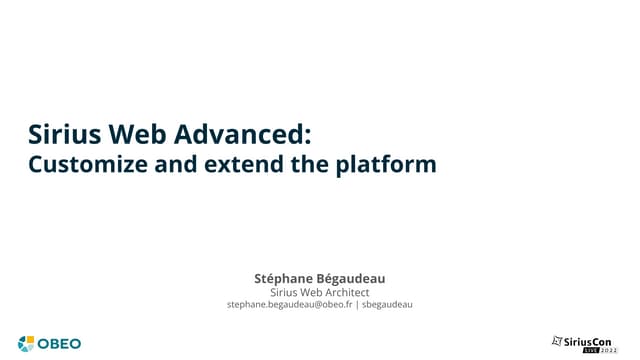 Sirius Web Advanced:
Customize and extend the platform

Stéphane Bégaudeau
Sirius Web Architect
stephane.begaudeau@obeo.fr | sbegaudeau

OBEO

SiriusCon
LIVE 2022